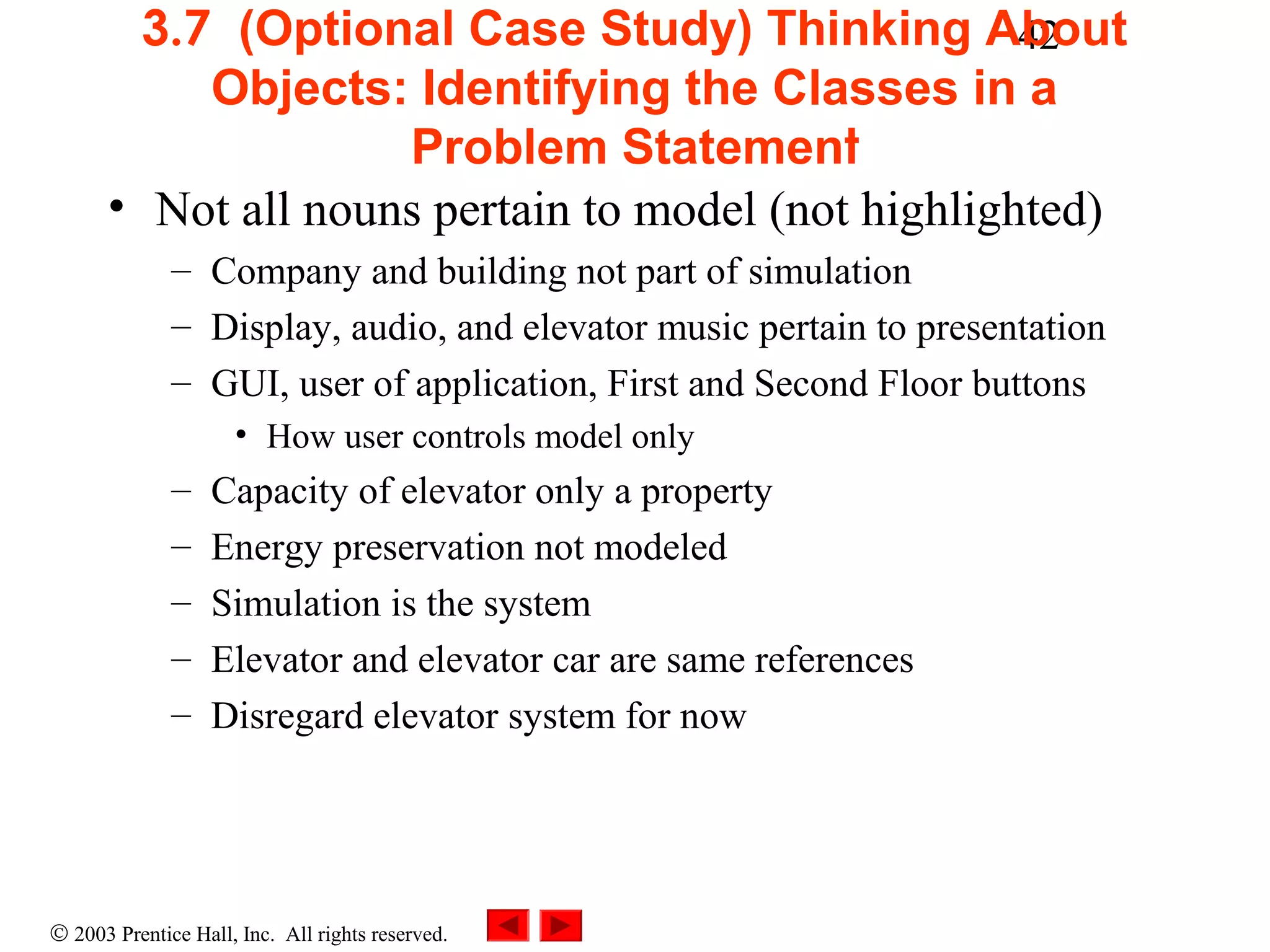 42

3.7 (Optional Case Study) Thinking About Objects: Identifying the Classes in a Problem Statement

• Not all nouns pertain to model (not highlighted)
– Company and building not part of simulation
– Display, audio, and elevator music pertain to presentation
– GUI, user of application, First and Second Floor buttons
• How user controls model only
– Capacity of elevator only a property
– Energy preservation not modeled
– Simulation is the system
– Elevator and elevator car are same references
– Disregard elevator system for now

© 2003 Prentice Hall, Inc. All rights reserved.